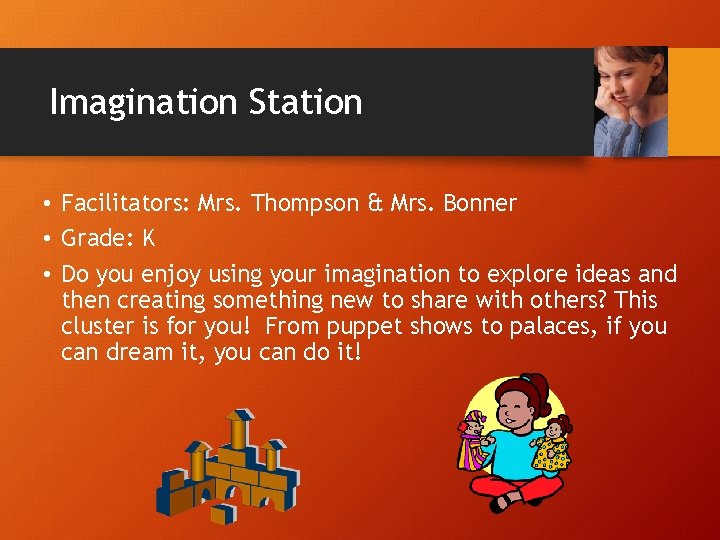 Imagination Station

• Facilitators: Mrs. Thompson & Mrs. Bonner
• Grade: K
• Do you enjoy using your imagination to explore ideas and then creating something new to share with others? This cluster is for you! From puppet shows to palaces, if you can dream it, you can do it!